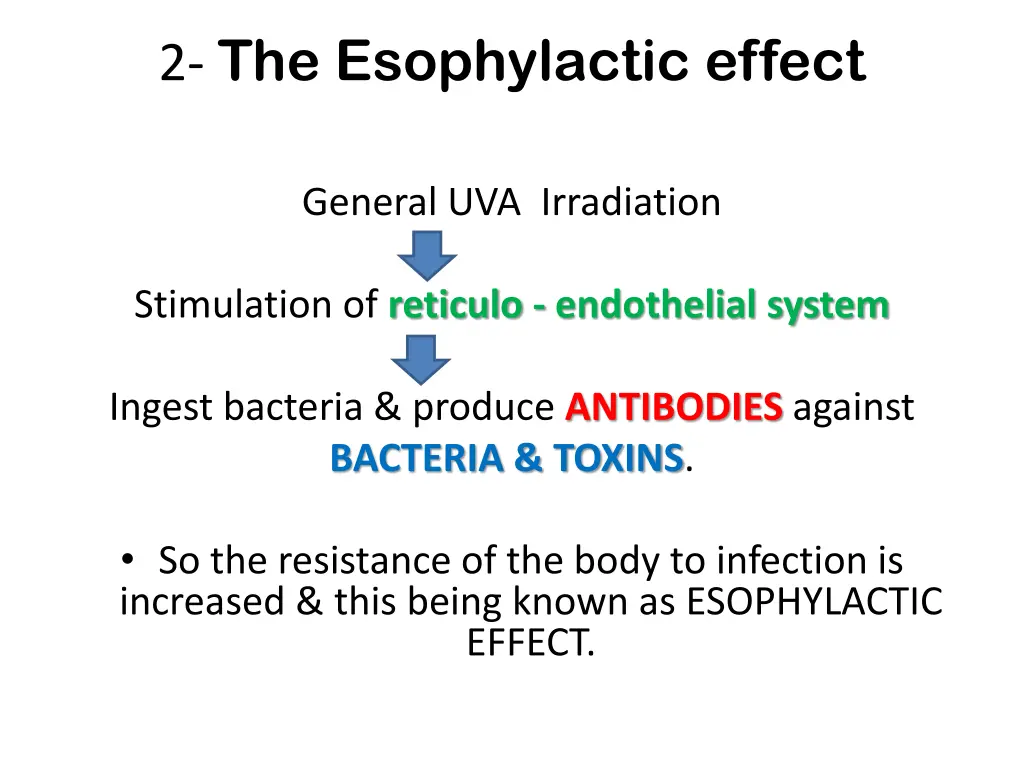 2- The Esophylactic effect

General UVA Irradiation

Stimulation of reticulo - endothelial system

Ingest bacteria & produce ANTIBODIES against BACTERIA & TOXINS.

• So the resistance of the body to infection is increased & this being known as ESOPHYLACTIC EFFECT.